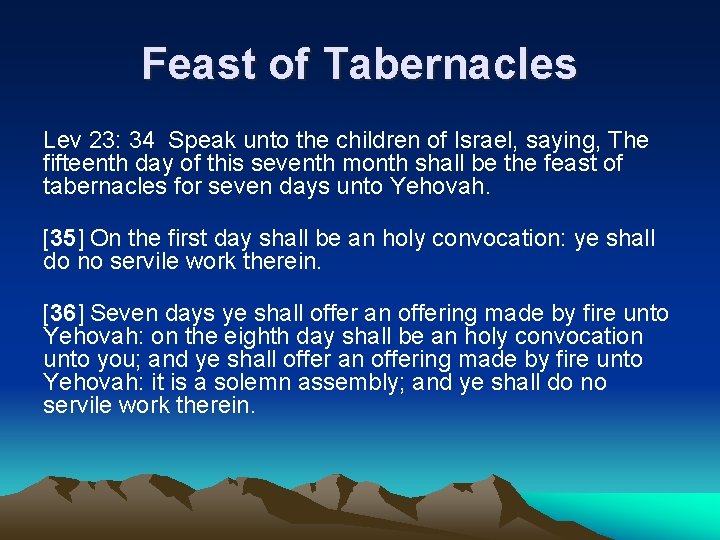 Feast of Tabernacles

Lev 23: 34 Speak unto the children of Israel, saying, The fifteenth day of this seventh month shall be the feast of tabernacles for seven days unto Yehovah.

[35] On the first day shall be an holy convocation: ye shall do no servile work therein.

[36] Seven days ye shall offer an offering made by fire unto Yehovah: on the eighth day shall be an holy convocation unto you; and ye shall offer an offering made by fire unto Yehovah: it is a solemn assembly; and ye shall do no servile work therein.